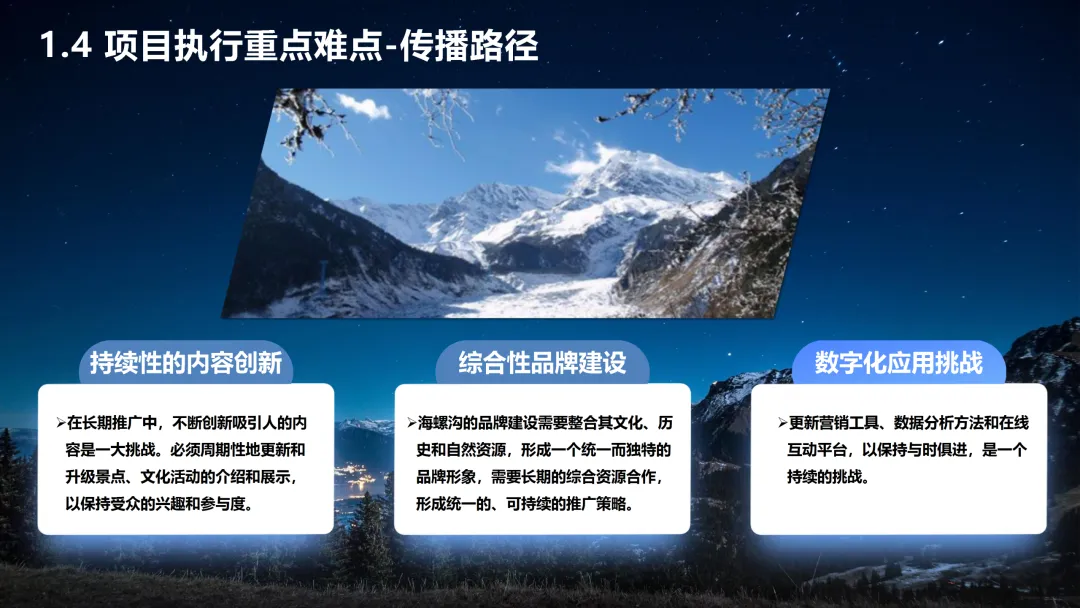 1.4 项目执行重点难点-传播路径

持续性的内容创新

➢在长期推广中，不断创新吸引人的内容是一大挑战。必须周期性地更新和升级景点、文化活动的介绍和展示，以保持受众的兴趣和参与度。

综合性品牌建设

➢海螺沟的品牌建设需要整合其文化、历史和自然资源，形成一个统一而独特的品牌形象，需要长期的综合资源合作，形成统一的、可持续的推广策略。

数字化应用挑战

➢更新营销工具、数据分析方法和在线互动平台，以保持与时俱进，是一个持续的挑战。